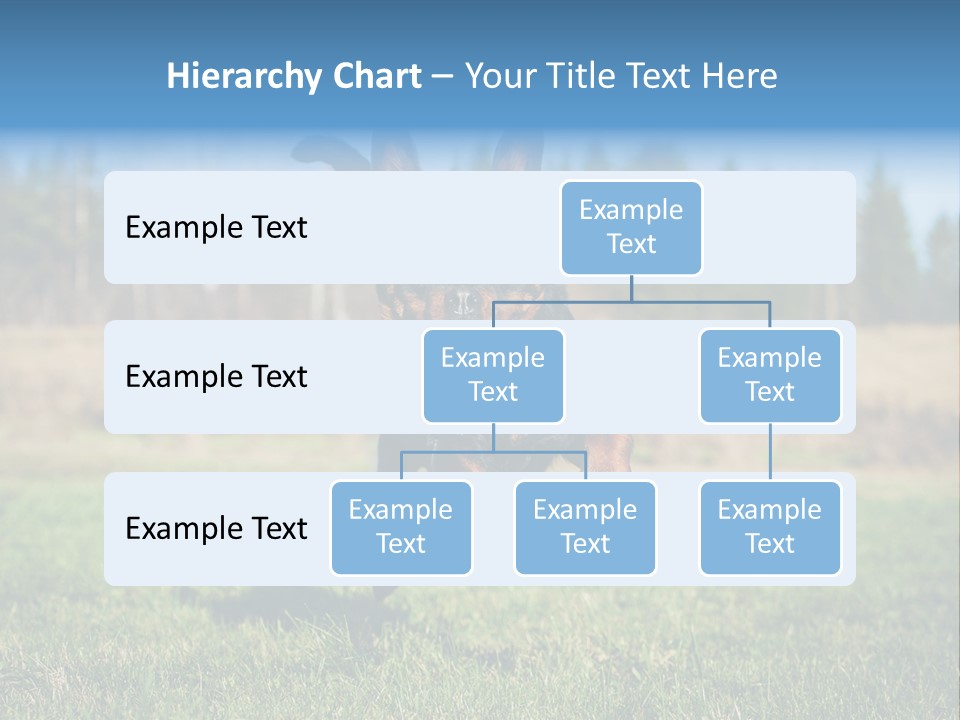 Hierarchy Chart – Your Title Text Here

Example Text

Example Text

Example Text

Example Text

Example Text

Example Text

Example Text

Example Text

Example Text